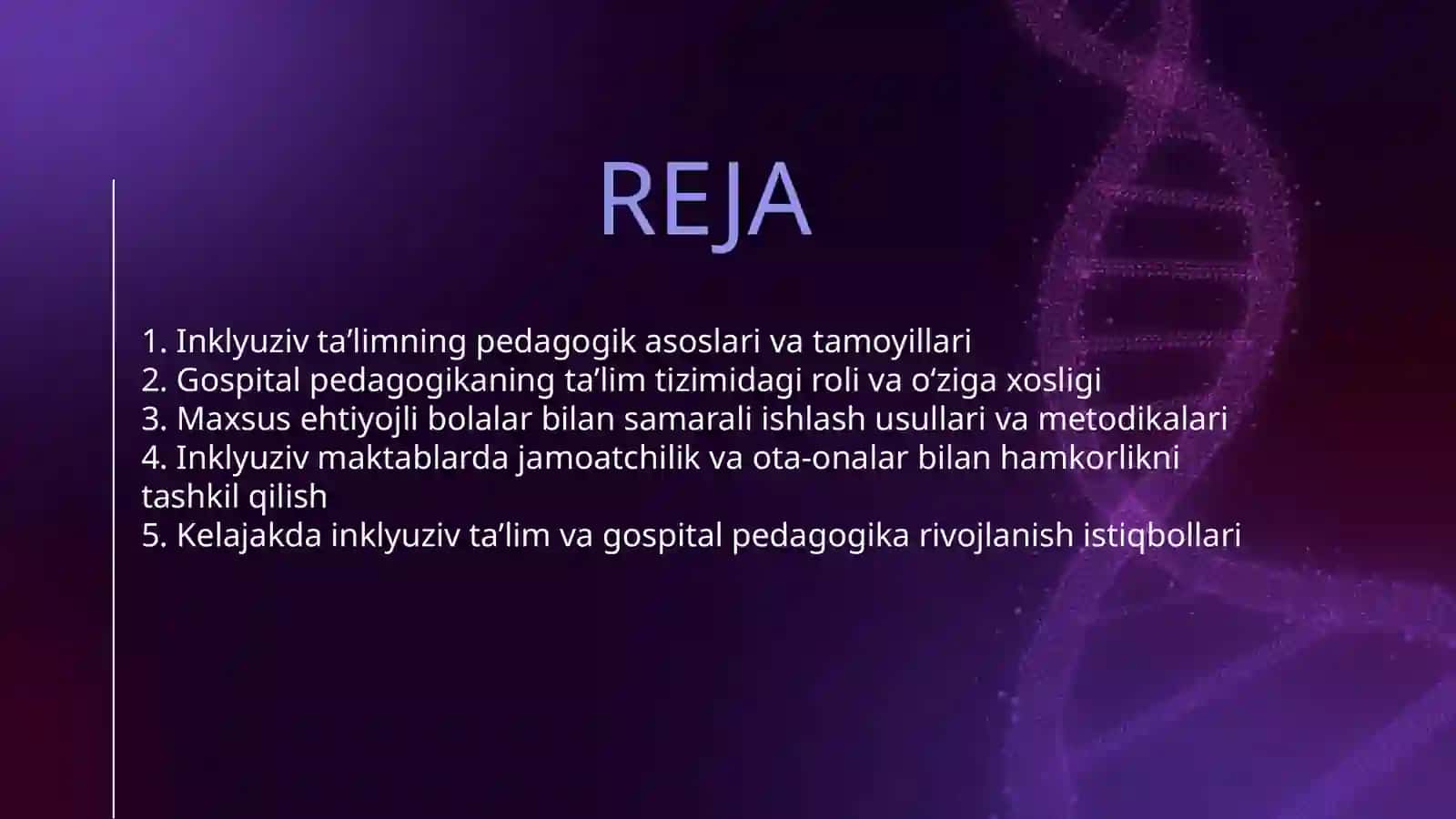 REJA

1. Inklyuziv ta’limning pedagogik asoslari va tamoyillari
2. Gospital pedagogikaning ta’lim tizimidagi roli va o‘ziga xosligi
3. Maxsus ehtiyojli bolalar bilan samarali ishlash usullari va metodikalari
4. Inklyuziv maktablarda jamoatchilik va ota-onalar bilan hamkorlikni tashkil qilish
5. Kelajakda inklyuziv ta’lim va gospital pedagogika rivojlanish istiqbollari